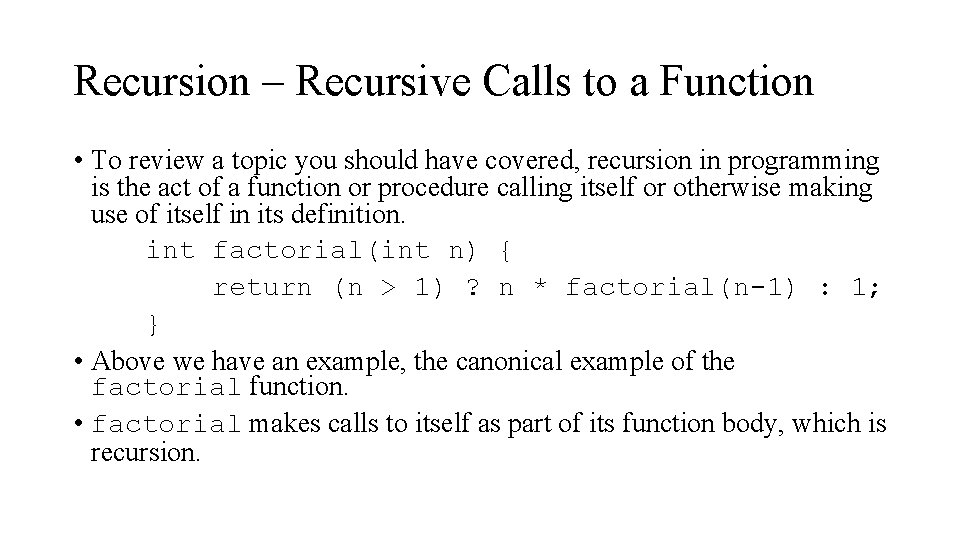 Recursion – Recursive Calls to a Function

• To review a topic you should have covered, recursion in programming is the act of a function or procedure calling itself or otherwise making use of itself in its definition.

int factorial(int n) {
    return (n > 1) ? n * factorial(n-1) : 1;
}

• Above we have an example, the canonical example of the factorial function.

• factorial makes calls to itself as part of its function body, which is recursion.